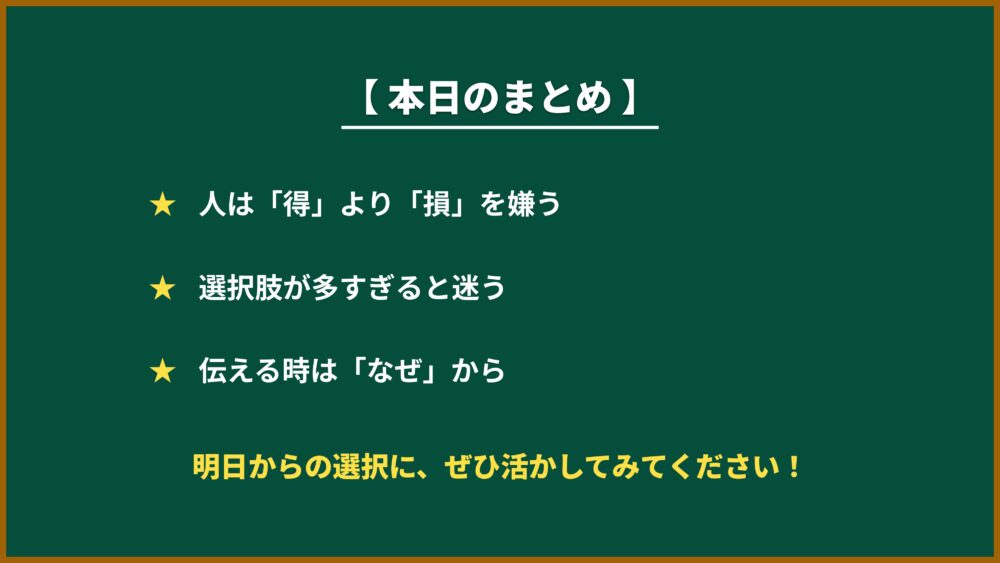 【 本日のまとめ 】

★ 人は「得」より「損」を嫌う

★ 選択肢が多すぎると迷う

★ 伝える時は「なぜ」から

明日からの選択に、ぜひ活かしてみてください！